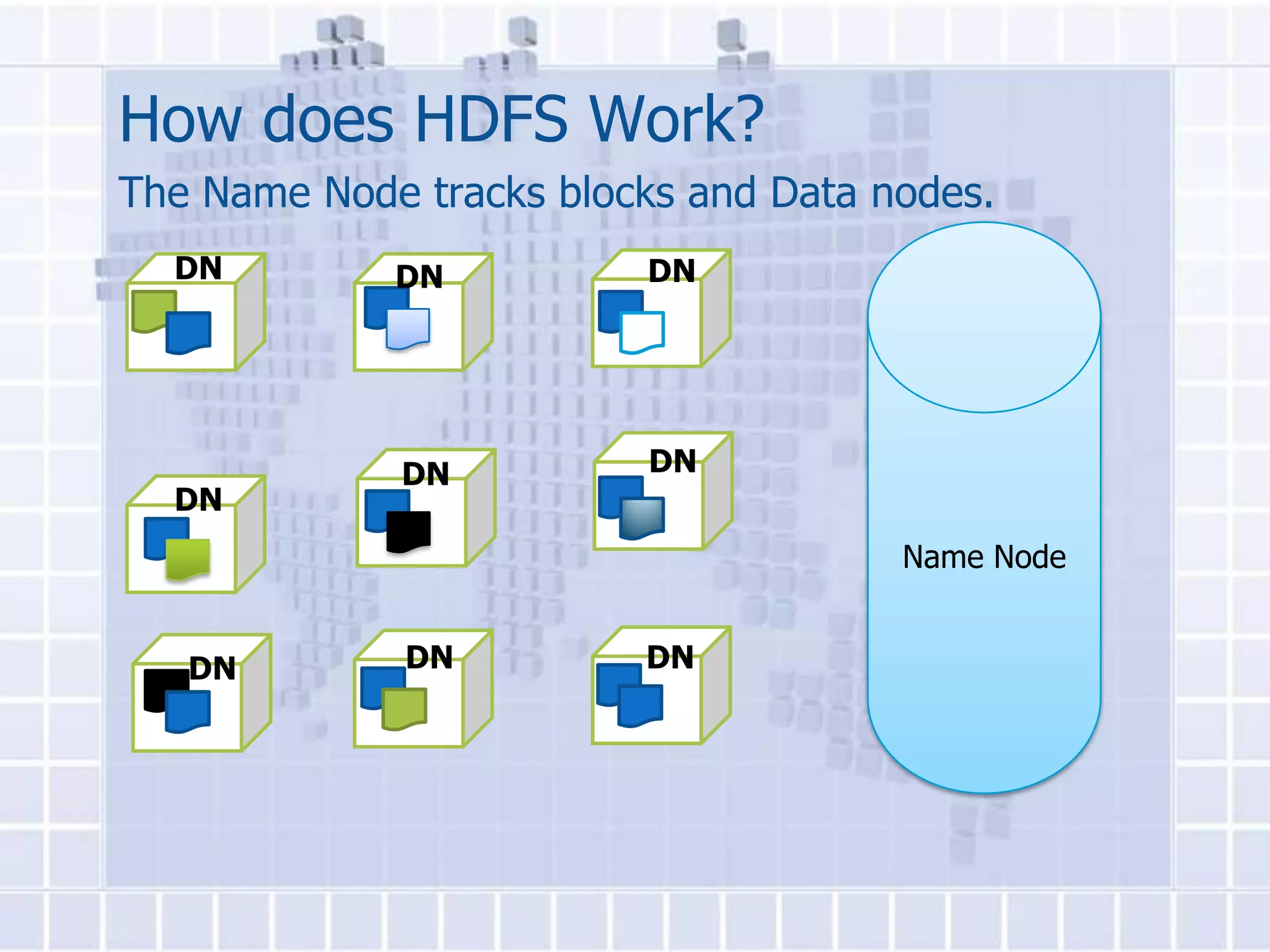 How does HDFS Work?

The Name Node tracks blocks and Data nodes.

DN

DN

DN

DN

DN

DN

DN

DN

DN

Name Node